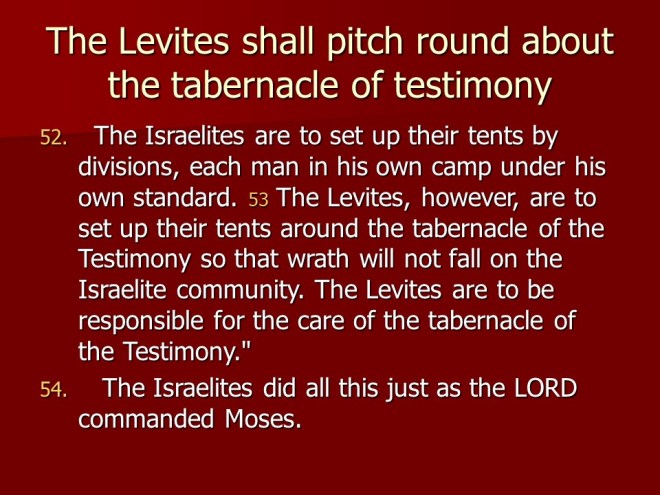 The Levites shall pitch round about the tabernacle of testimony

52. The Israelites are to set up their tents by divisions, each man in his own camp under his own standard. 53 The Levites, however, are to set up their tents around the tabernacle of the Testimony so that wrath will not fall on the Israelite community. The Levites are to be responsible for the care of the tabernacle of the Testimony."

54. The Israelites did all this just as the LORD commanded Moses.